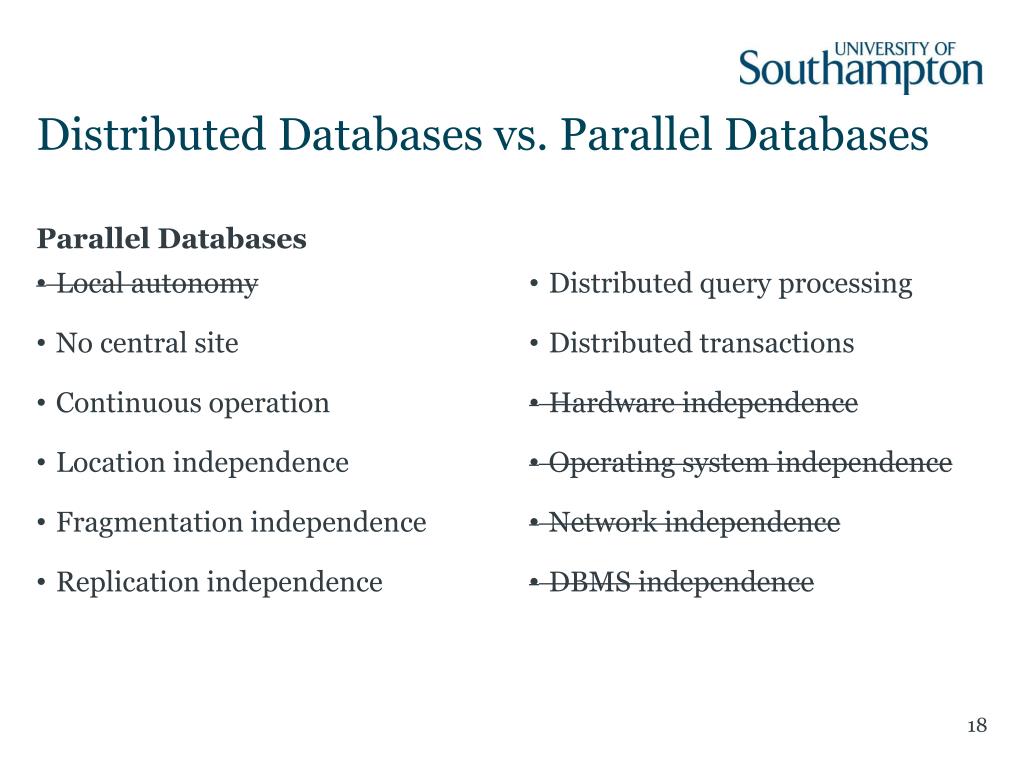 UNIVERSITY OF
Southampton

Distributed Databases vs. Parallel Databases

Parallel Databases

• ~~Local autonomy~~
• No central site
• Continuous operation
• Location independence
• Fragmentation independence
• Replication independence

• Distributed query processing
• Distributed transactions
• ~~Hardware independence~~
• ~~Operating system independence~~
• ~~Network independence~~
• ~~DBMS independence~~

18